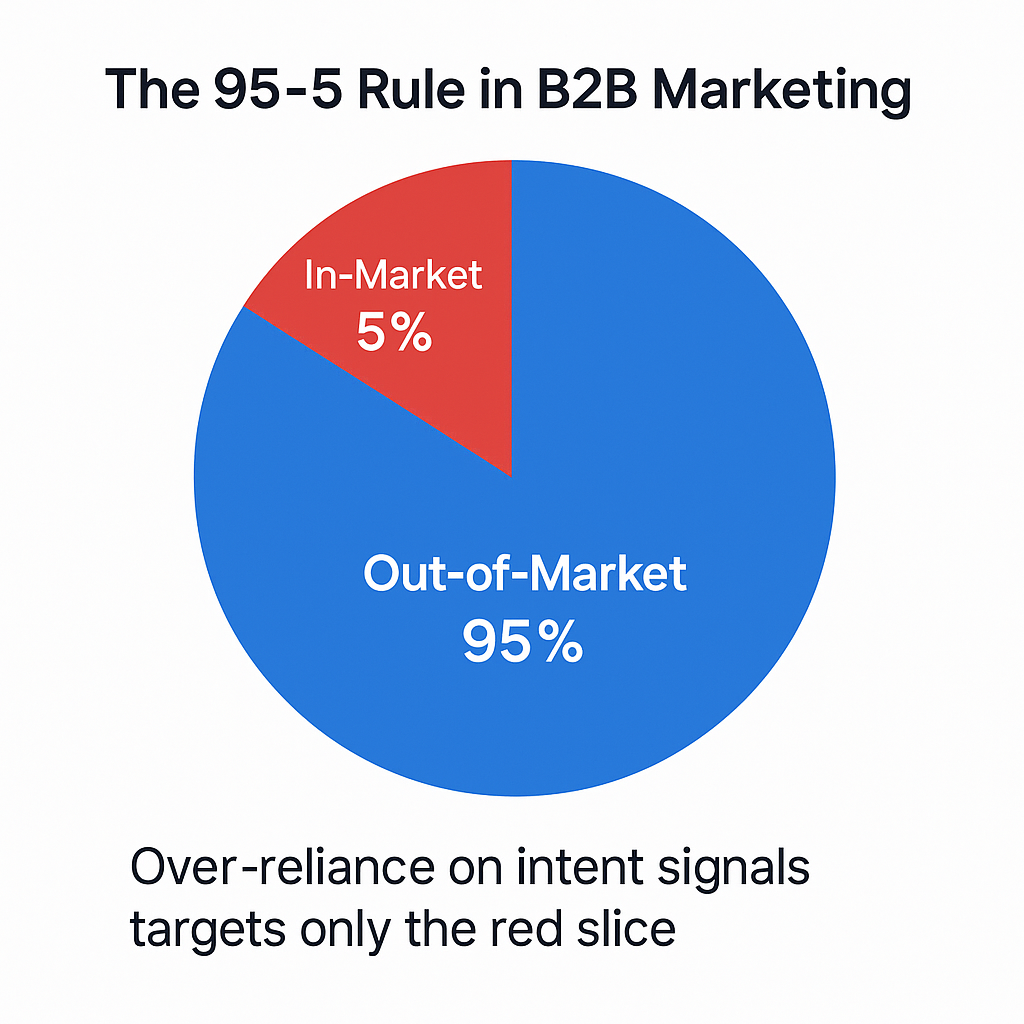 The 95-5 Rule in B2B Marketing

In-Market
5%

Out-of-Market
95%

Over-reliance on intent signals targets only the red slice